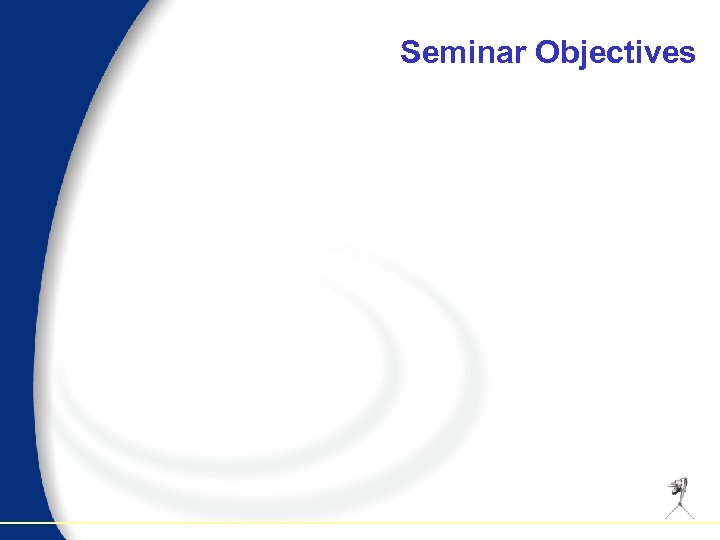 Seminar Objectives